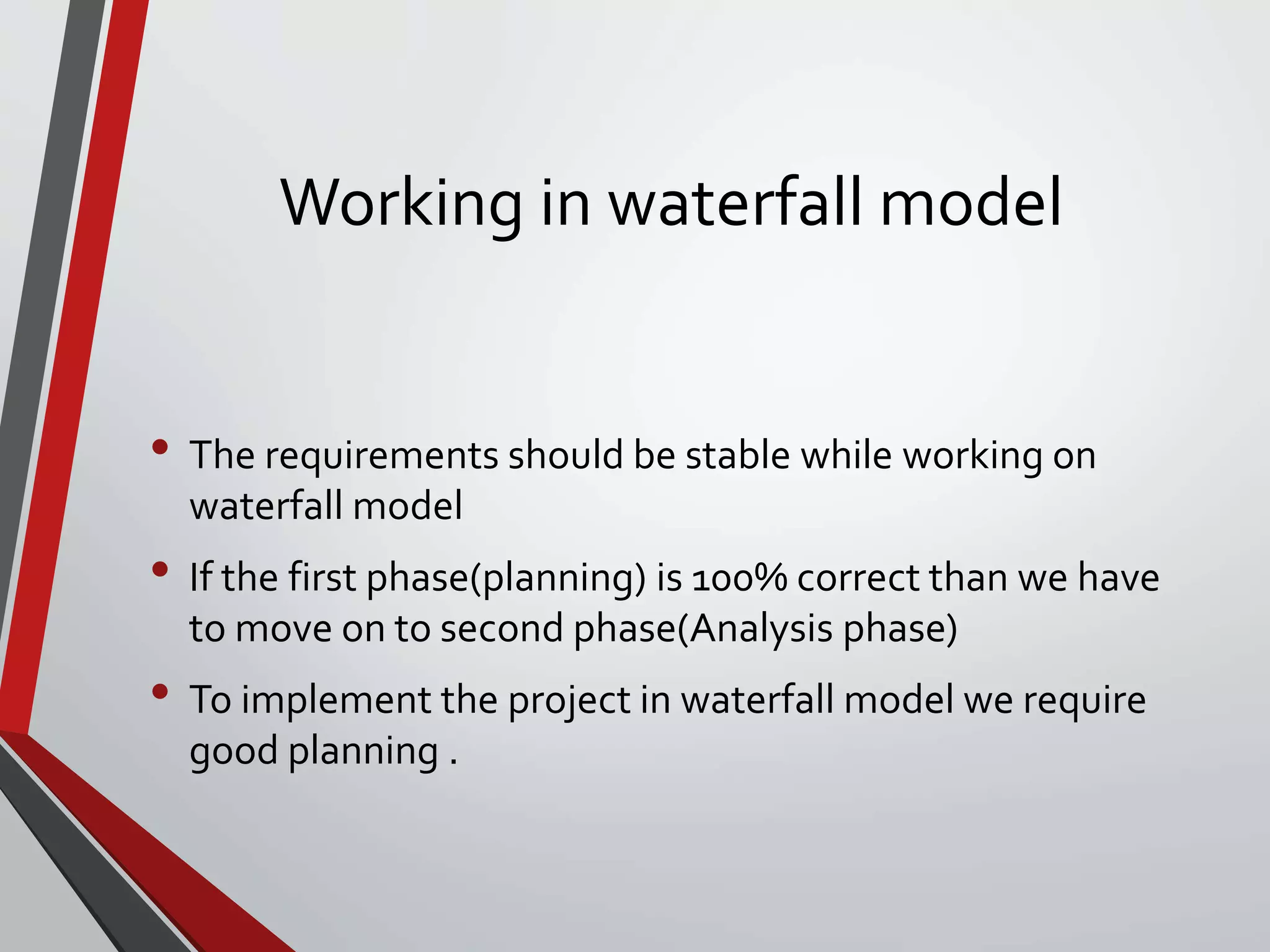 Working in waterfall model

• The requirements should be stable while working on waterfall model

• If the first phase(planning) is 100% correct than we have to move on to second phase(Analysis phase)

• To implement the project in waterfall model we require good planning .